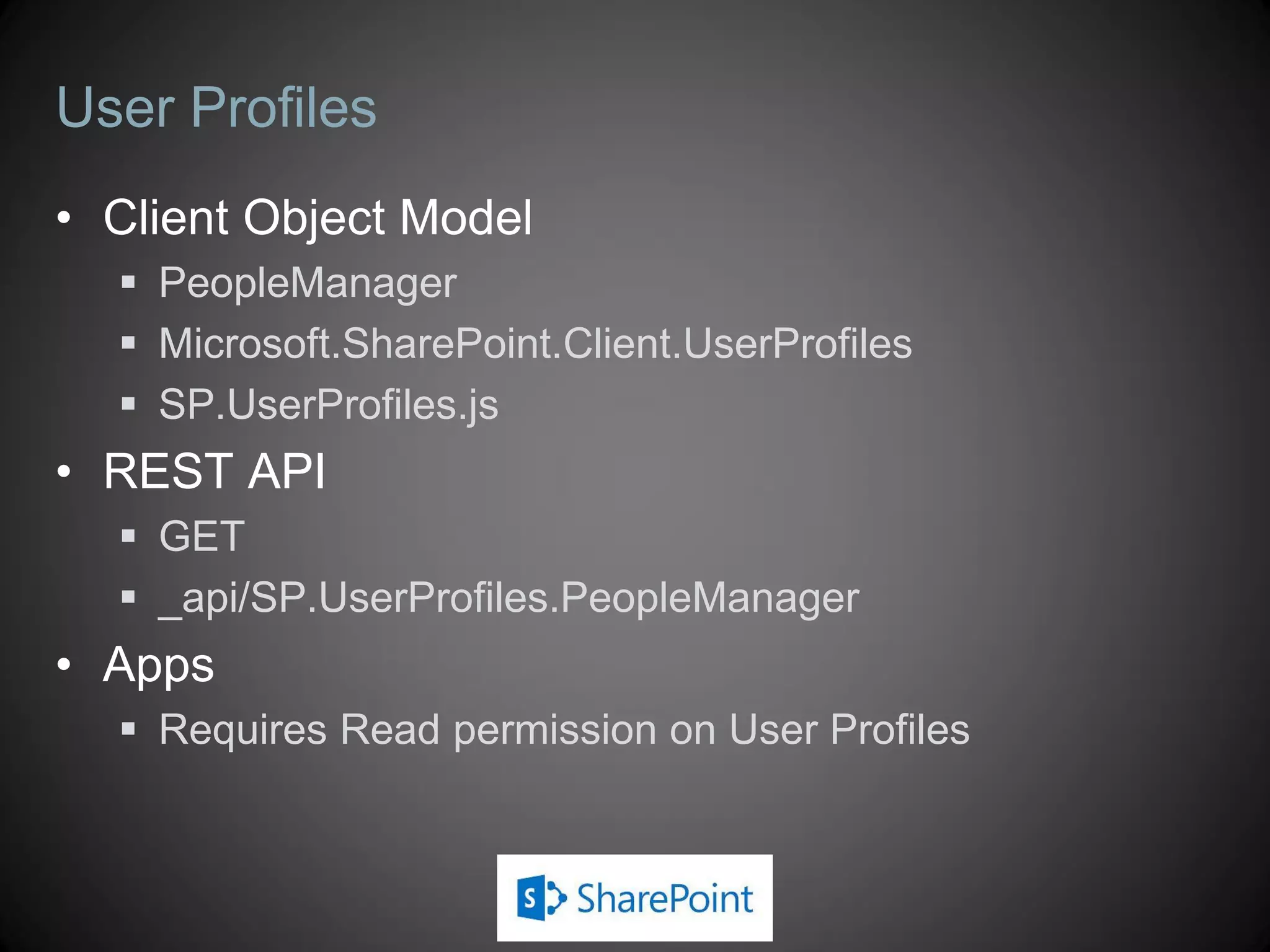 User Profiles

• Client Object Model
  ▪ PeopleManager
  ▪ Microsoft.SharePoint.Client.UserProfiles
  ▪ SP.UserProfiles.js
• REST API
  ▪ GET
  ▪ _api/SP.UserProfiles.PeopleManager
• Apps
  ▪ Requires Read permission on User Profiles

S SharePoint